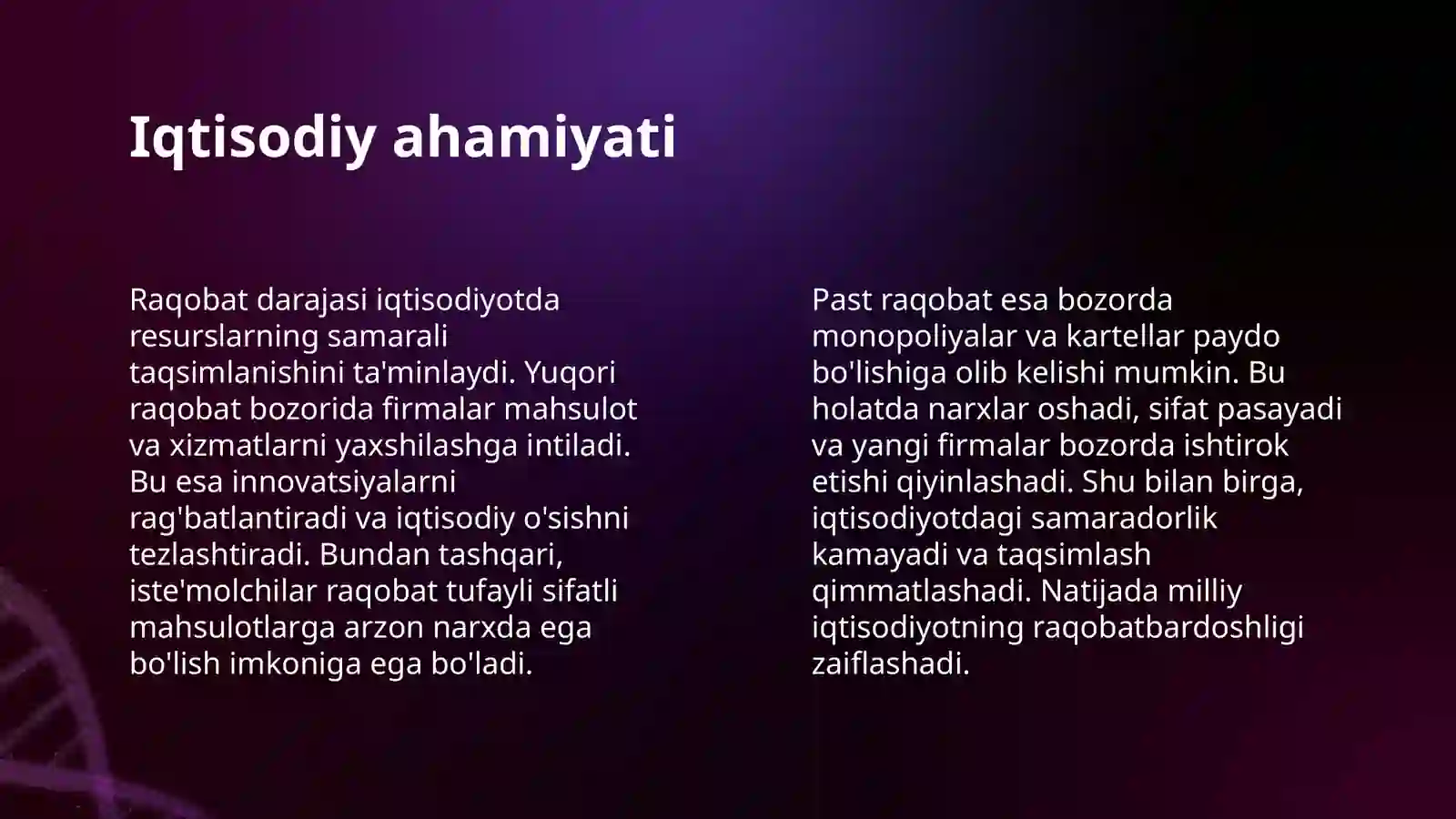 Iqtisodiy ahamiyati

Raqobat darajasi iqtisodiyotda resurslarning samarali taqsimlanishini ta'minlaydi. Yuqori raqobat bozorida firmalar mahsulot va xizmatlarni yaxshilashga intiladi. Bu esa innovatsiyalarni rag'batlantiradi va iqtisodiy o'sishni tezlashtiradi. Bundan tashqari, iste'molchilar raqobat tufayli sifatli mahsulotlarga arzon narxda ega bo'lish imkoniga ega bo'ladi.

Past raqobat esa bozorda monopoliyalar va kartellar paydo bo'lishiga olib kelishi mumkin. Bu holatda narxlar oshadi, sifat pasayadi va yangi firmalar bozorda ishtirok etishi qiyinlashadi. Shu bilan birga, iqtisodiyotdagi samaradorlik kamayadi va taqsimlash qimmatlashadi. Natijada milliy iqtisodiyotning raqobatbardoshligi zaiflashadi.